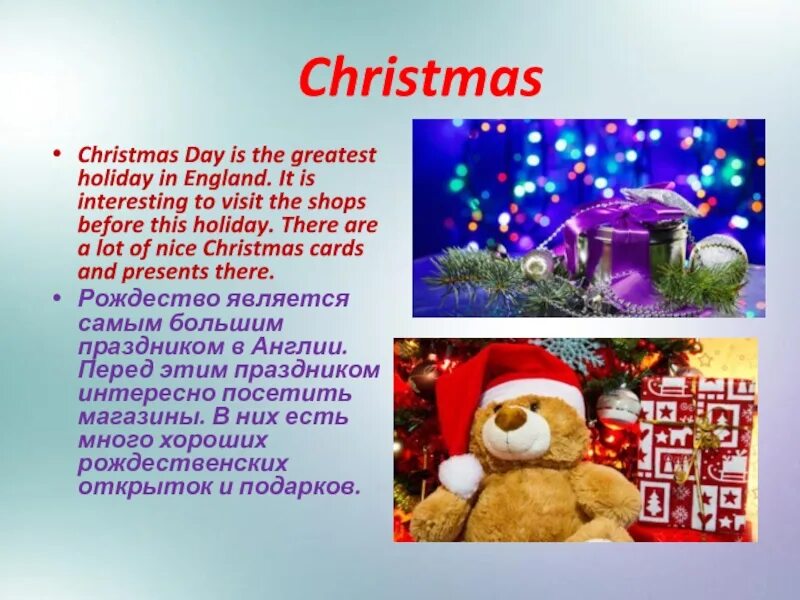 Christmas

• Christmas Day is the greatest holiday in England. It is interesting to visit the shops before this holiday. There are a lot of nice Christmas cards and presents there.

• Рождество является самым большим праздником в Англии. Перед этим праздником интересно посетить магазины. В них есть много хороших рождественских открыток и подарков.